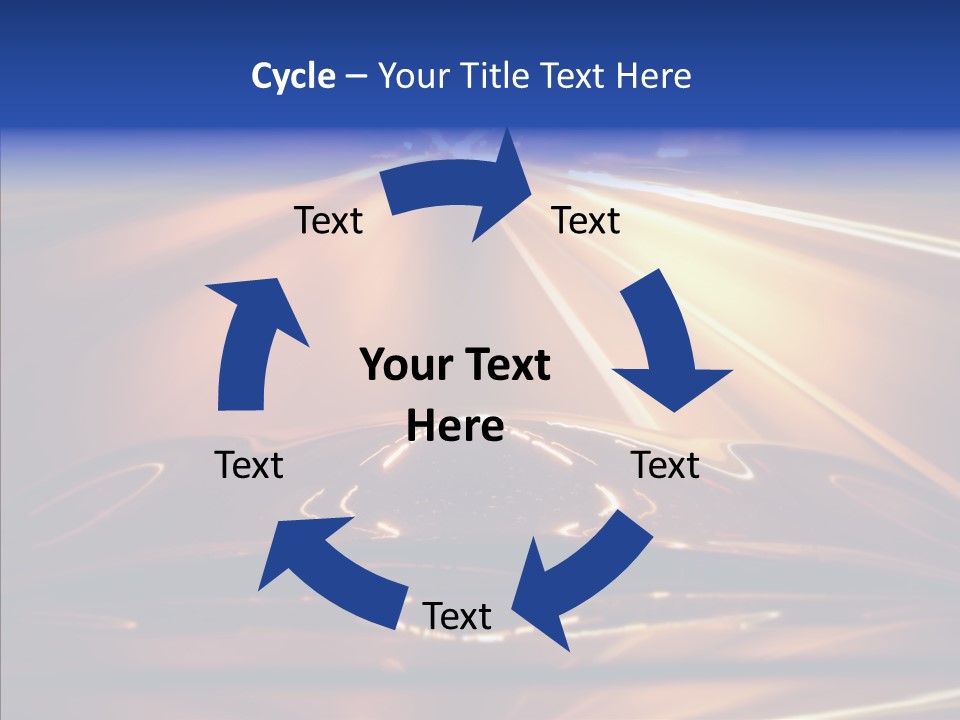 Cycle – Your Title Text Here

Text

Text

Your Text Here

Text

Text

Text